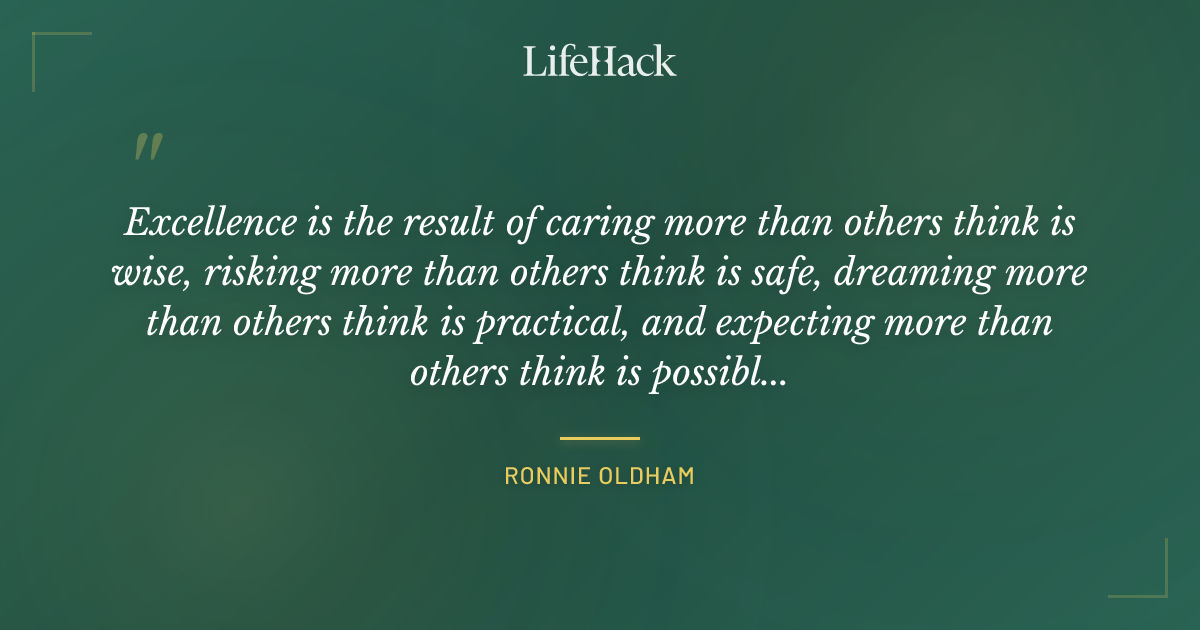 LifeHack

"

Excellence is the result of caring more than others think is wise, risking more than others think is safe, dreaming more than others think is practical, and expecting more than others think is possibl...

RONNIE OLDHAM